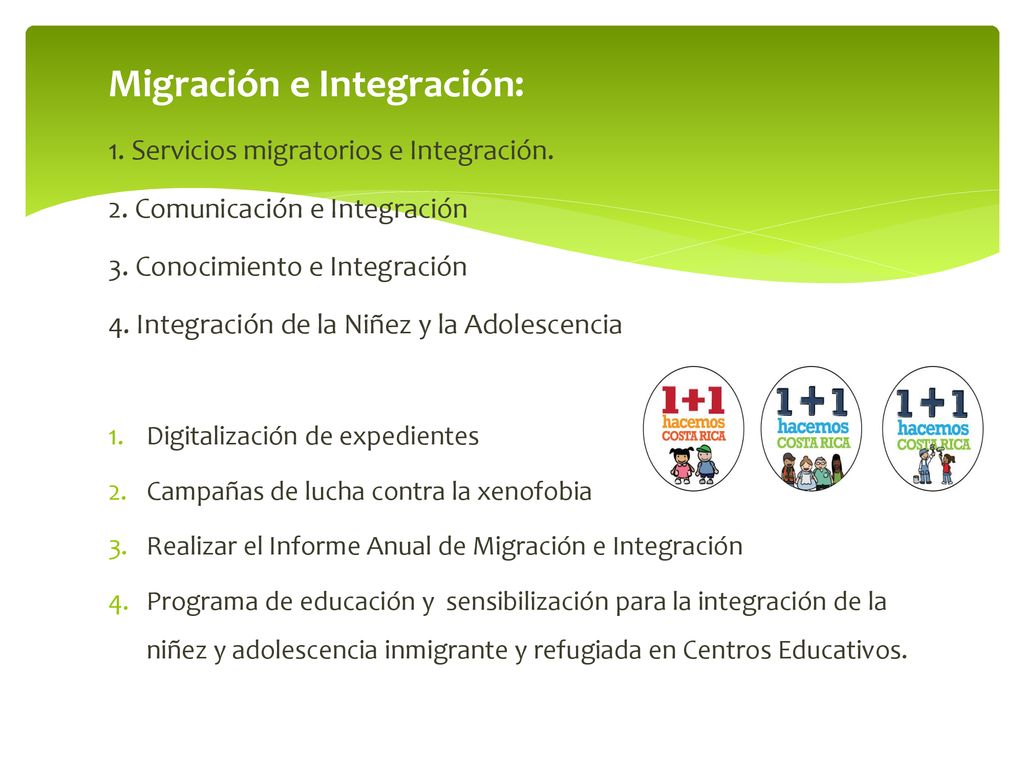 Migración e Integración:

1. Servicios migratorios e Integración.

2. Comunicación e Integración

3. Conocimiento e Integración

4. Integración de la Niñez y la Adolescencia

1+1 hacemos COSTA RICA

1+1 hacemos COSTA RICA

1+1 hacemos COSTA RICA

1. Digitalización de expedientes
2. Campañas de lucha contra la xenofobia
3. Realizar el Informe Anual de Migración e Integración
4. Programa de educación y sensibilización para la integración de la niñez y adolescencia inmigrante y refugiada en Centros Educativos.